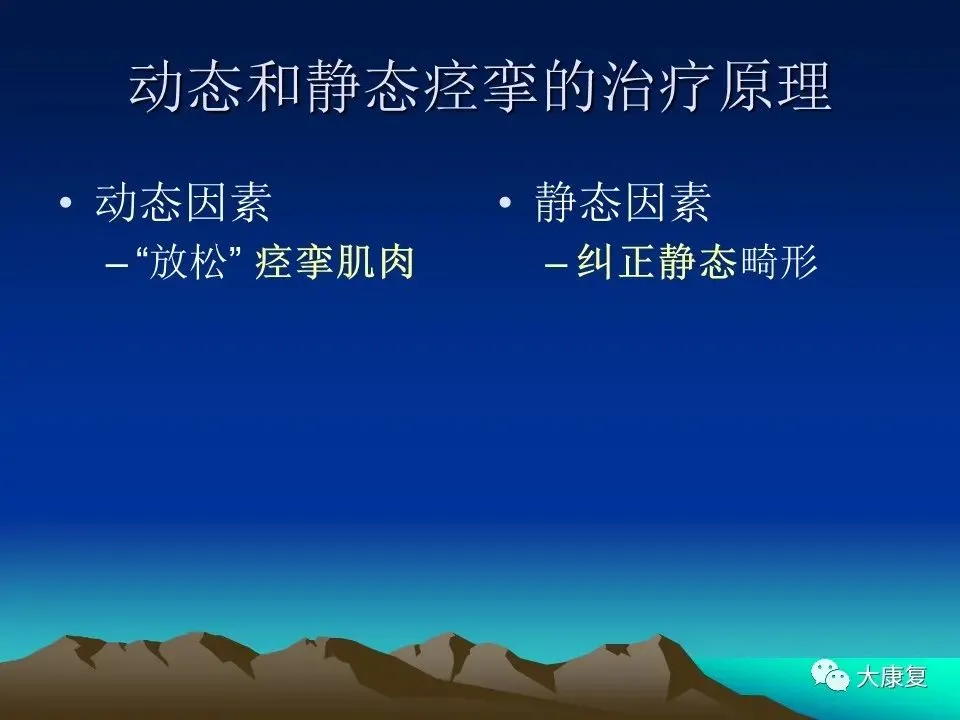 动态和静态痉挛的治疗原理

• 动态因素
– “放松” 痉挛肌肉

• 静态因素
– 纠正静态畸形

大康复